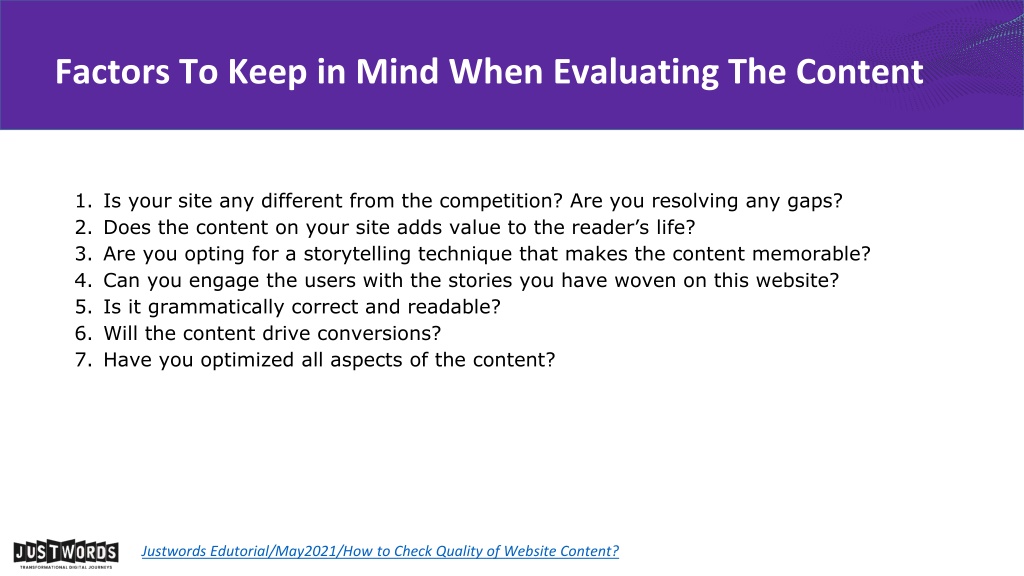 Factors To Keep in Mind When Evaluating The Content

1. Is your site any different from the competition? Are you resolving any gaps?
2. Does the content on your site adds value to the reader's life?
3. Are you opting for a storytelling technique that makes the content memorable?
4. Can you engage the users with the stories you have woven on this website?
5. Is it grammatically correct and readable?
6. Will the content drive conversions?
7. Have you optimized all aspects of the content?

JUSTWORDS
TRANSFORMATIONAL DIGITAL JOURNEYS

Justwords Edutorial/May2021/How to Check Quality of Website Content?